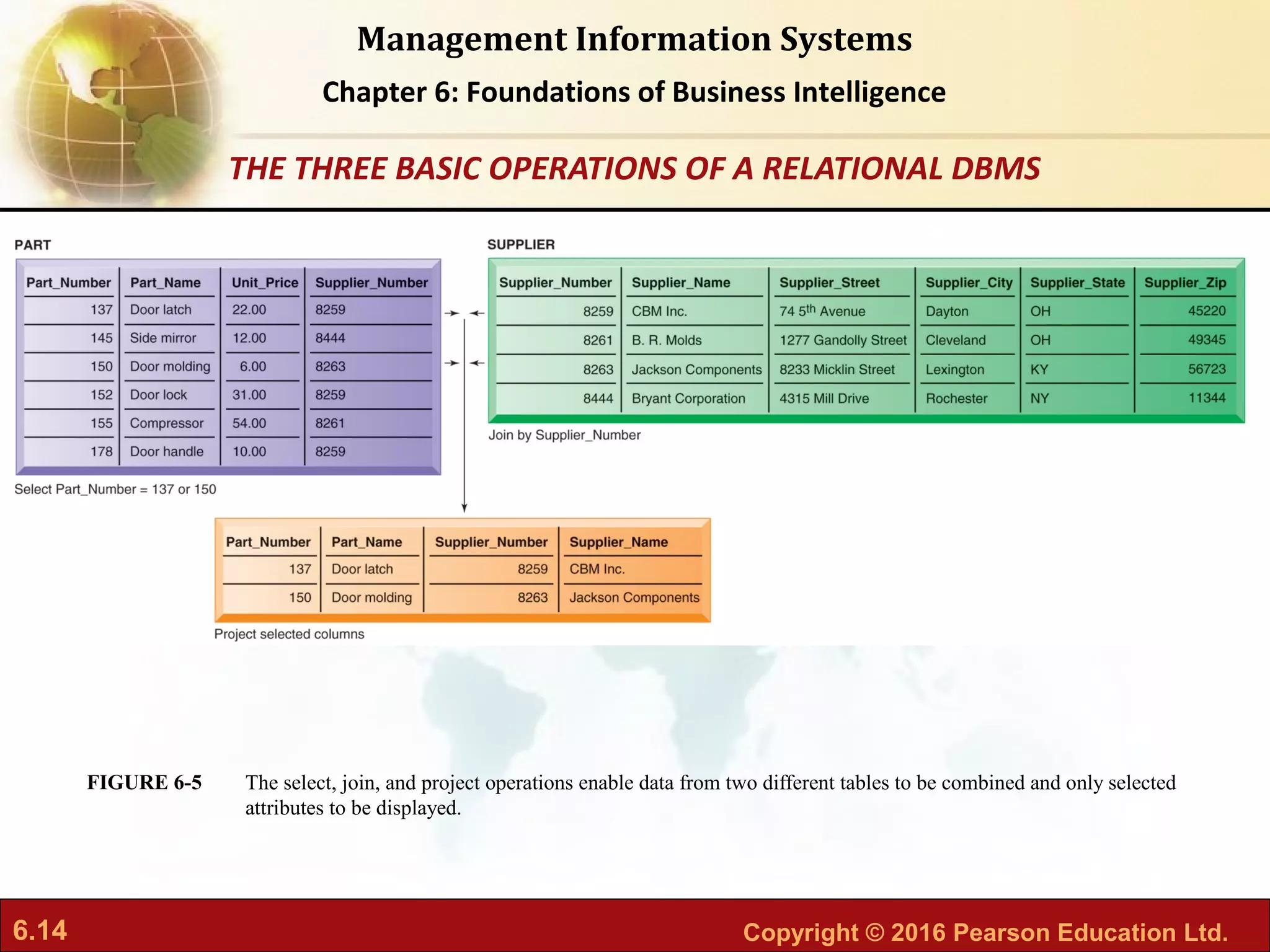 Management Information Systems

Chapter 6: Foundations of Business Intelligence

THE THREE BASIC OPERATIONS OF A RELATIONAL DBMS

PART

| Part_Number | Part_Name | Unit_Price | Supplier_Number |
|---|---|---|---|
| 137 | Door latch | 22.00 | 8259 |
| 145 | Side mirror | 12.00 | 8444 |
| 150 | Door molding | 6.00 | 8263 |
| 152 | Door lock | 31.00 | 8259 |
| 155 | Compressor | 54.00 | 8261 |
| 178 | Door handle | 10.00 | 8259 |

Select Part_Number = 137 or 150

SUPPLIER

| Supplier_Number | Supplier_Name | Supplier_Street | Supplier_City | Supplier_State | Supplier_Zip |
|---|---|---|---|---|---|
| 8259 | CBM Inc. | 74 5$^{th}$ Avenue | Dayton | OH | 45220 |
| 8261 | B. R. Molds | 1277 Gandolly Street | Cleveland | OH | 49345 |
| 8263 | Jackson Components | 8233 Micklin Street | Lexington | KY | 56723 |
| 8444 | Bryant Corporation | 4315 Mill Drive | Rochester | NY | 11344 |

Join by Supplier_Number

| Part_Number | Part_Name | Supplier_Number | Supplier_Name |
|---|---|---|---|
| 137 | Door latch | 8259 | CBM Inc. |
| 150 | Door molding | 8263 | Jackson Components |

Project selected columns

FIGURE 6-5 The select, join, and project operations enable data from two different tables to be combined and only selected attributes to be displayed.

6.14

Copyright © 2016 Pearson Education Ltd.